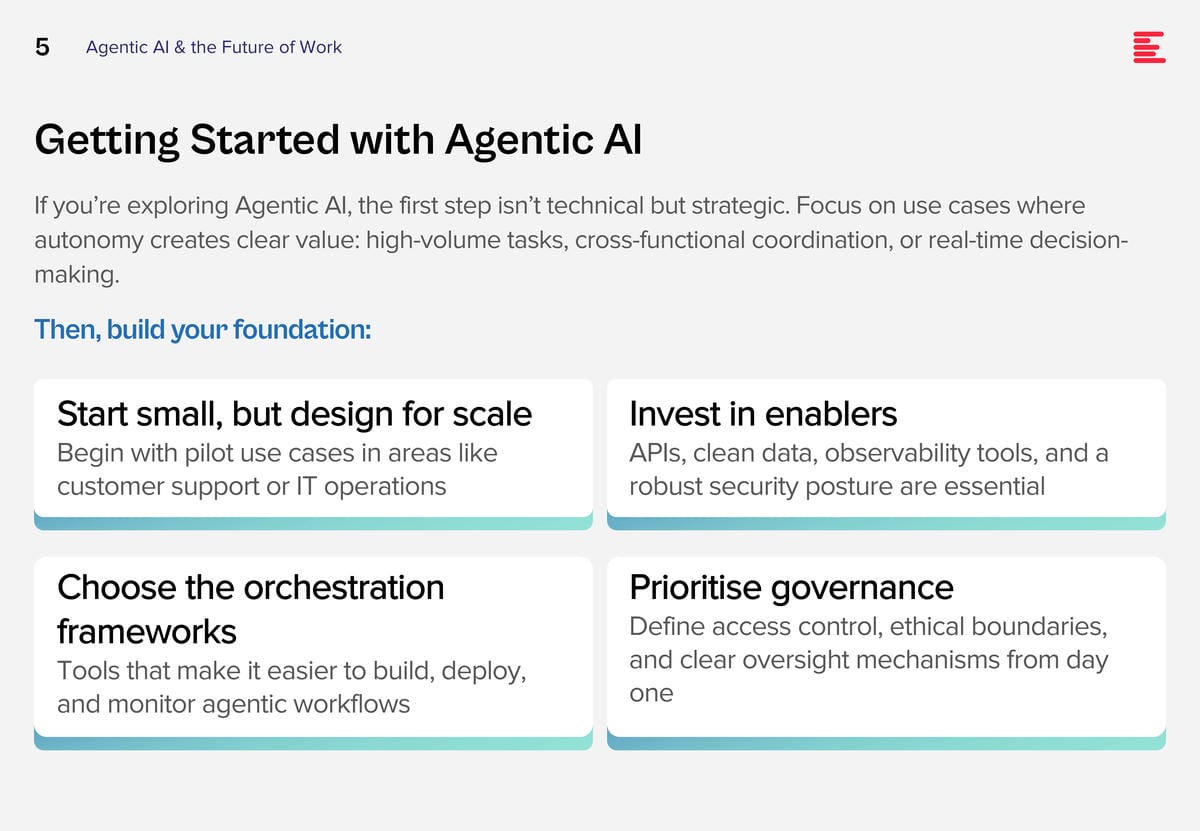 5 Agentic AI & the Future of Work

Getting Started with Agentic AI

If you're exploring Agentic AI, the first step isn't technical but strategic. Focus on use cases where autonomy creates clear value: high-volume tasks, cross-functional coordination, or real-time decision-making.

Then, build your foundation:

Start small, but design for scale
Begin with pilot use cases in areas like customer support or IT operations

Invest in enablers
APIs, clean data, observability tools, and a robust security posture are essential

Choose the orchestration frameworks
Tools that make it easier to build, deploy, and monitor agentic workflows

Prioritise governance
Define access control, ethical boundaries, and clear oversight mechanisms from day one